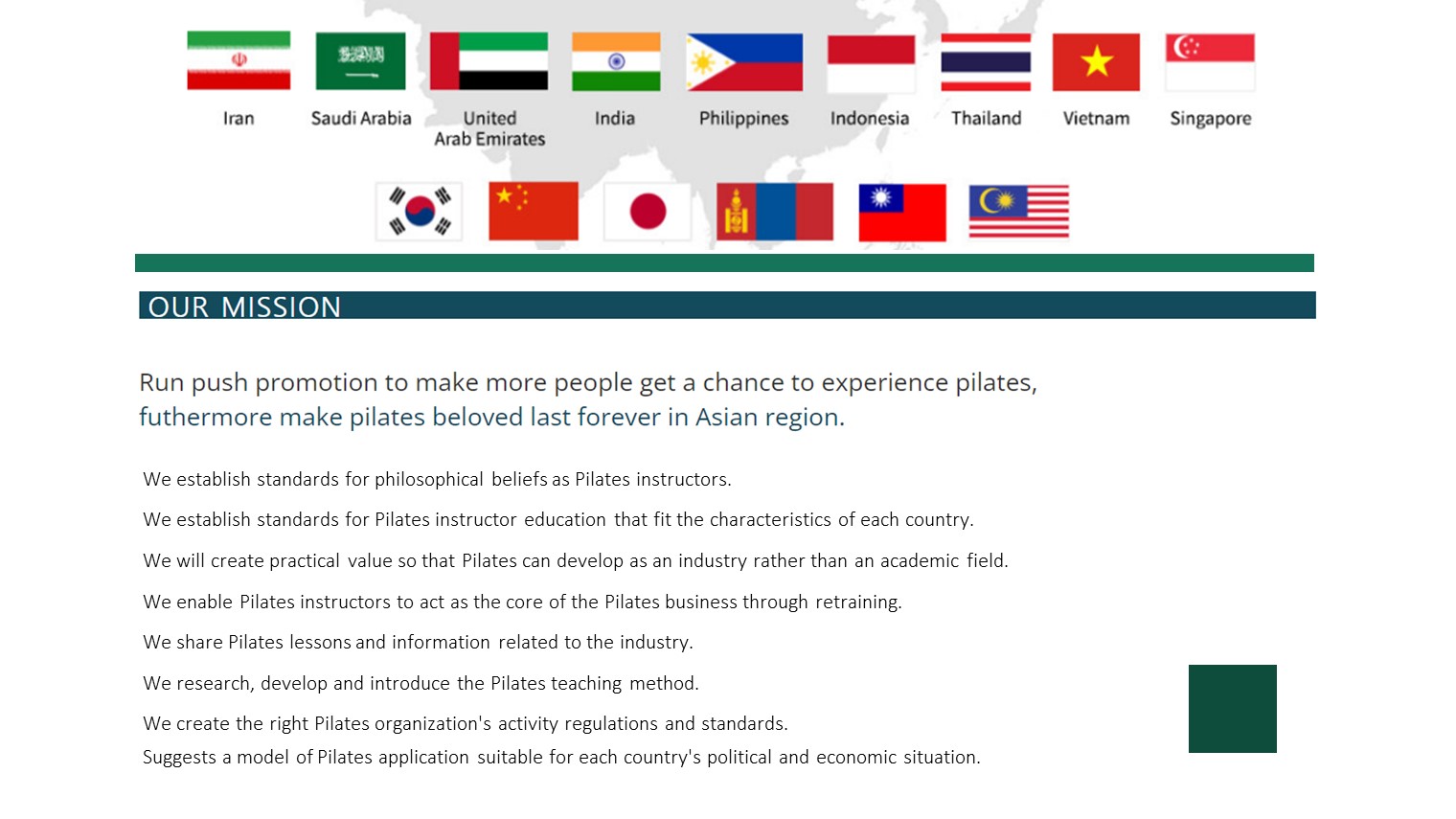 Iran Saudi Arabia United Arab Emirates India Philippines Indonesia Thailand Vietnam Singapore

OUR MISSION

Run push promotion to make more people get a chance to experience pilates, futhermore make pilates beloved last forever in Asian region.

We establish standards for philosophical beliefs as Pilates instructors.

We establish standards for Pilates instructor education that fit the characteristics of each country.

We will create practical value so that Pilates can develop as an industry rather than an academic field.

We enable Pilates instructors to act as the core of the Pilates business through retraining.

We share Pilates lessons and information related to the industry.

We research, develop and introduce the Pilates teaching method.

We create the right Pilates organization's activity regulations and standards.

Suggests a model of Pilates application suitable for each country's political and economic situation.